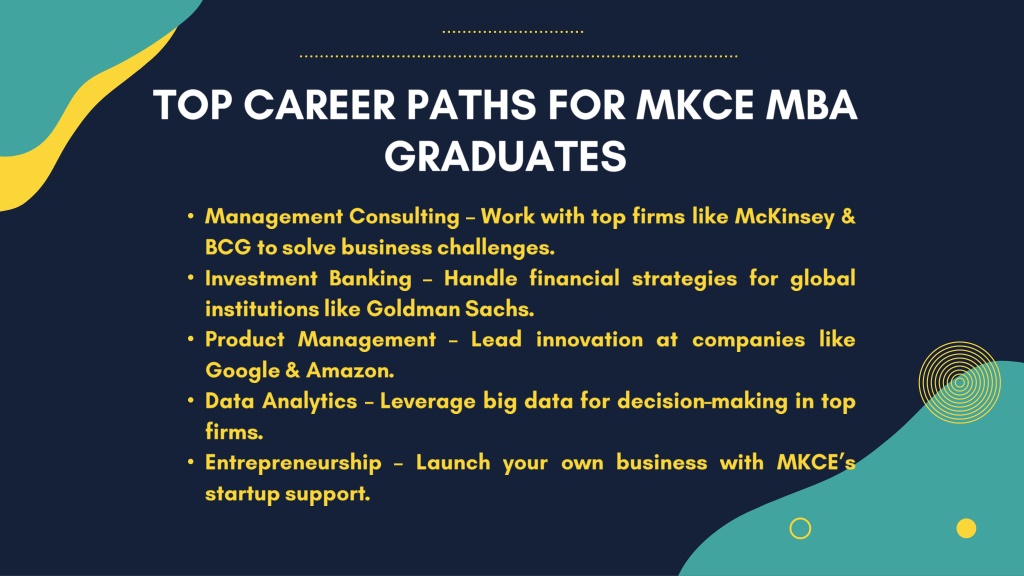 TOP CAREER PATHS FOR MKCE MBA GRADUATES

• Management Consulting – Work with top firms like McKinsey & BCG to solve business challenges.
• Investment Banking – Handle financial strategies for global institutions like Goldman Sachs.
• Product Management – Lead innovation at companies like Google & Amazon.
• Data Analytics – Leverage big data for decision-making in top firms.
• Entrepreneurship – Launch your own business with MKCE's startup support.